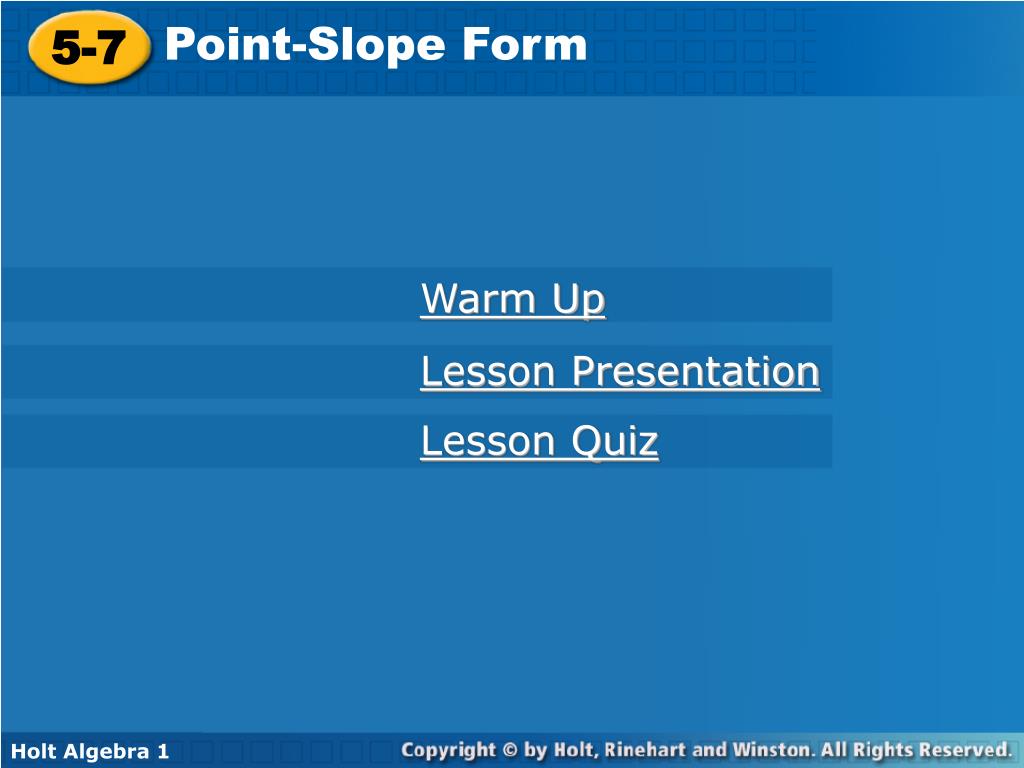 5-7 Point-Slope Form

Warm Up

Lesson Presentation

Lesson Quiz

Holt Algebra 1

Copyright © by Holt, Rinehart and Winston. All Rights Reserved.